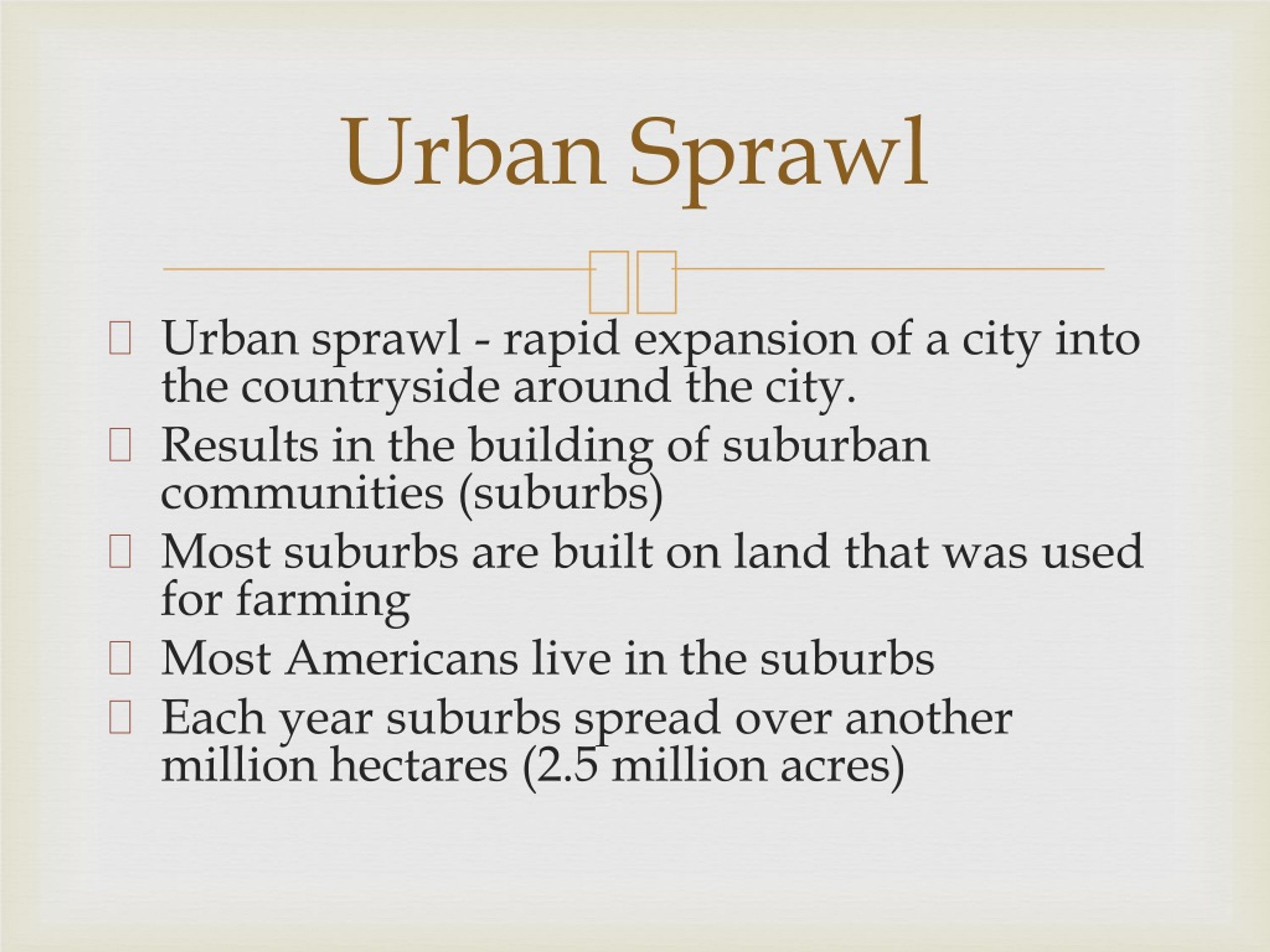 Urban Sprawl

Urban sprawl - rapid expansion of a city into the countryside around the city.

Results in the building of suburban communities (suburbs)

Most suburbs are built on land that was used for farming

Most Americans live in the suburbs

Each year suburbs spread over another million hectares (2.5 million acres)